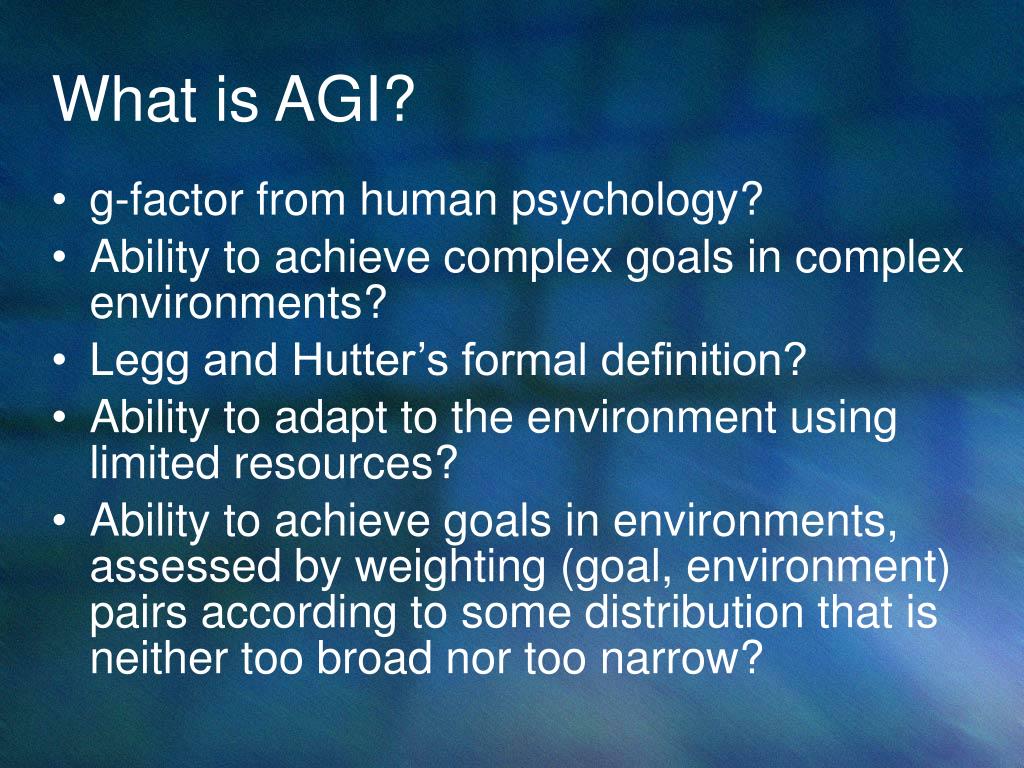 What is AGI?

• g-factor from human psychology?
• Ability to achieve complex goals in complex environments?
• Legg and Hutter’s formal definition?
• Ability to adapt to the environment using limited resources?
• Ability to achieve goals in environments, assessed by weighting (goal, environment) pairs according to some distribution that is neither too broad nor too narrow?